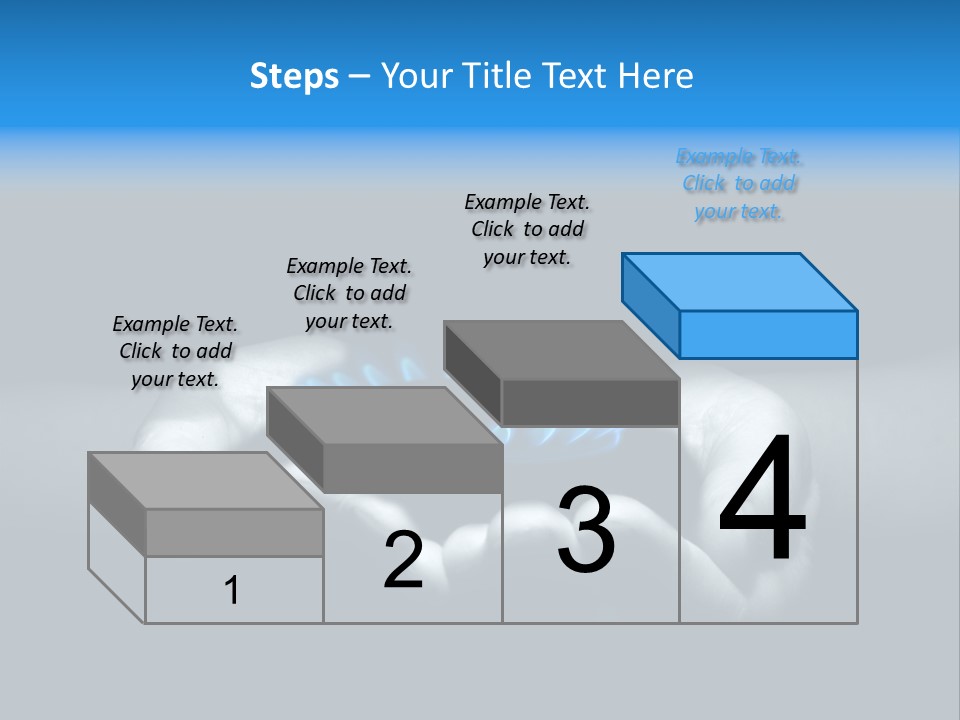 Steps – Your Title Text Here

Example Text. Click to add your text.

Example Text. Click to add your text.

Example Text. Click to add your text.

Example Text. Click to add your text.

1

2

3

4